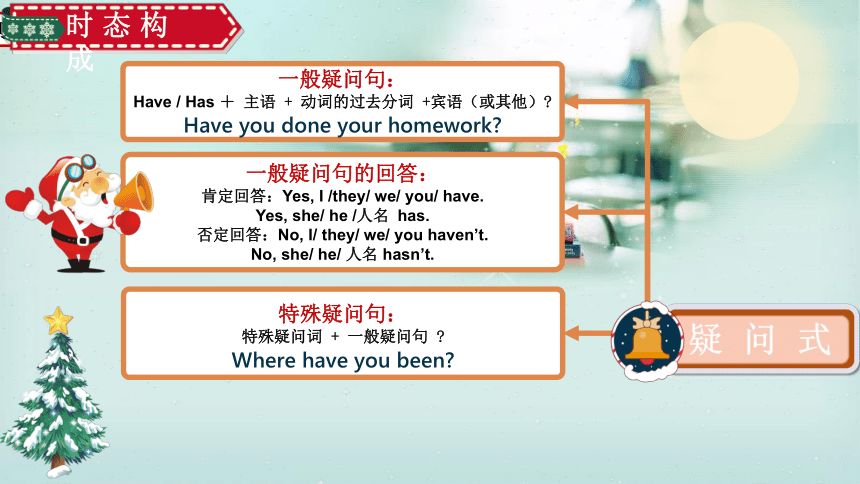 时态构成

一般疑问句：
Have / Has ＋ 主语 + 动词的过去分词 +宾语（或其他）?
Have you done your homework?

一般疑问句的回答：
肯定回答：Yes, I /they/ we/ you/ have.
Yes, she/ he /人名 has.
否定回答：No, I/ they/ we/ you haven't.
No, she/ he/ 人名 hasn't.

特殊疑问句：
特殊疑问词 + 一般疑问句 ?
Where have you been?

疑问式